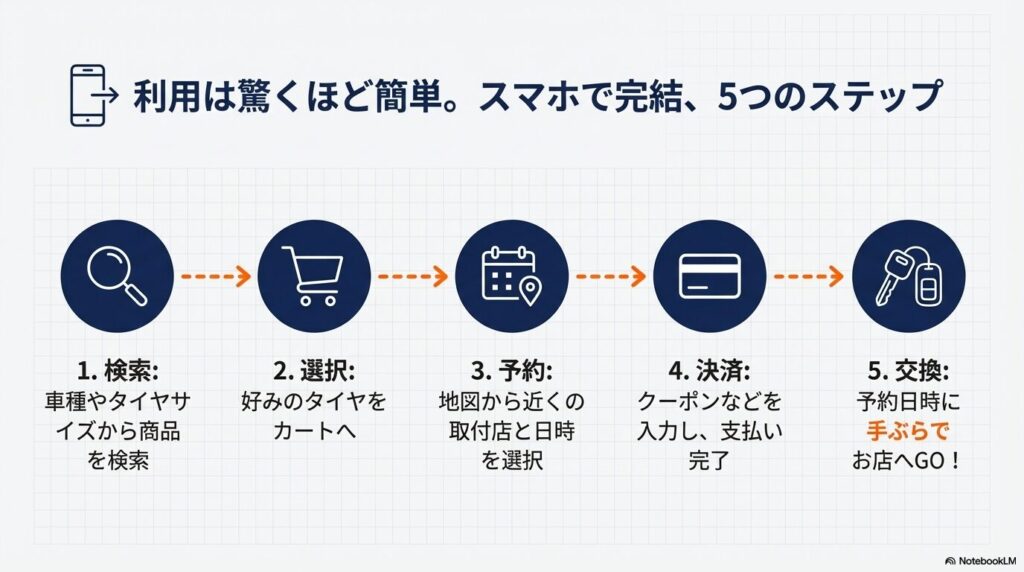 利用は驚くほど簡単。スマホで完結、5つのステップ

1. 検索:
車種やタイヤサイズから商品を検索

2. 選択:
好みのタイヤをカートへ

3. 予約:
地図から近くの取付店と日時を選択

4. 決済:
クーポンなどを入力し、支払い完了

5. 交換:
予約日時に手ぶらでお店へGO！

NotebookLM